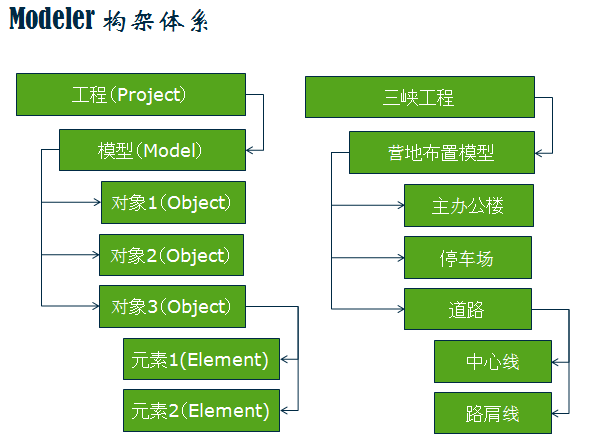 Modeler 构架体系

工程（Project）

模型（Model）

对象1（Object）

对象2（Object）

对象3（Object）

元素1(Element)

元素2（Element)

三峡工程

营地布置模型

主办公楼

停车场

道路

中心线

路肩线